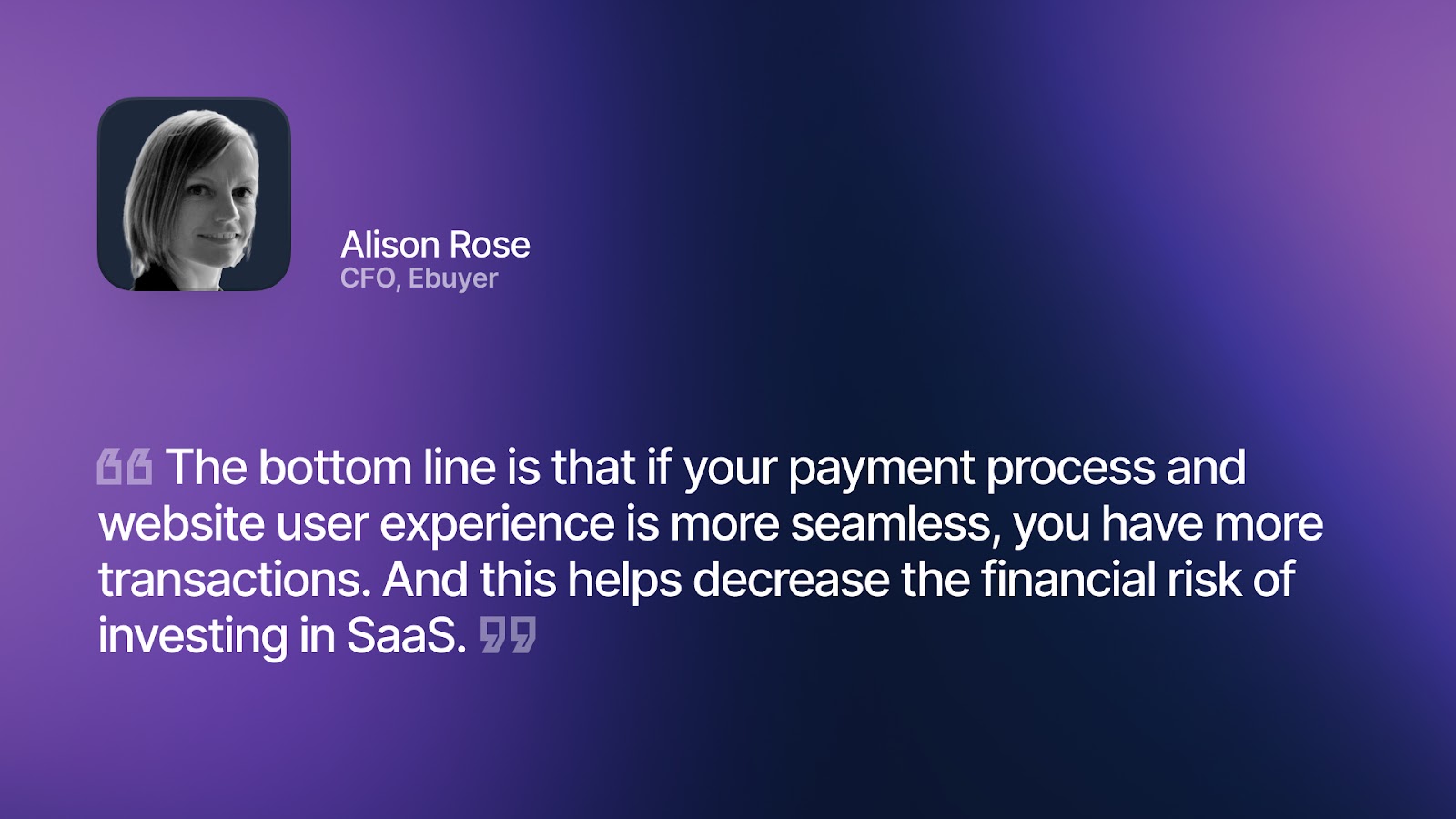 Alison Rose
CFO, Ebuyer

“ The bottom line is that if your payment process and website user experience is more seamless, you have more transactions. And this helps decrease the financial risk of investing in SaaS. ”